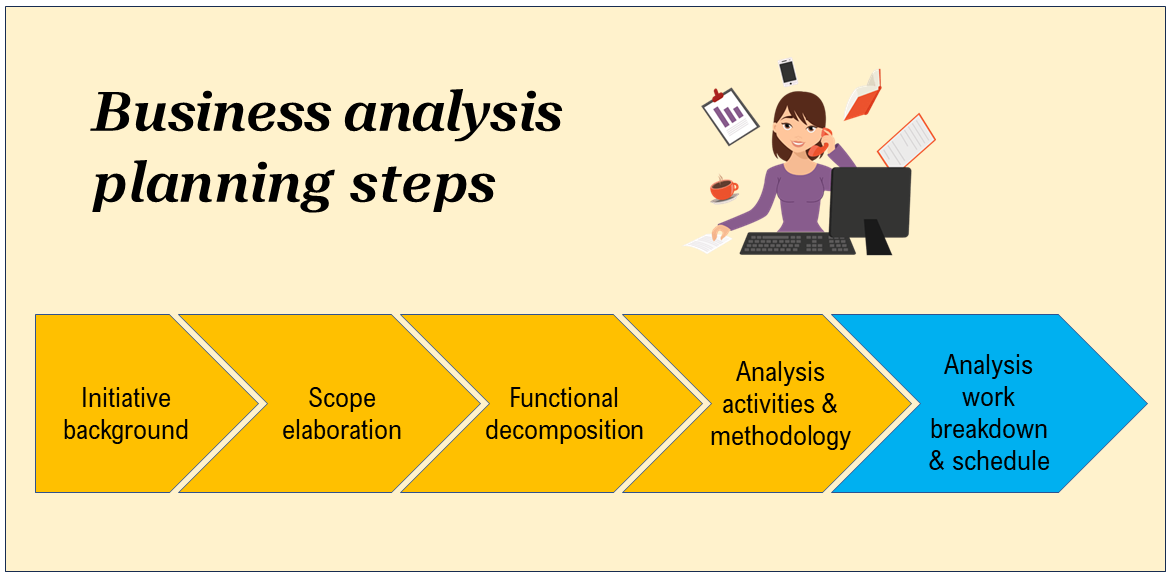 Business analysis planning steps

Initiative background

Scope elaboration

Functional decomposition

Analysis activities & methodology

Analysis work breakdown & schedule